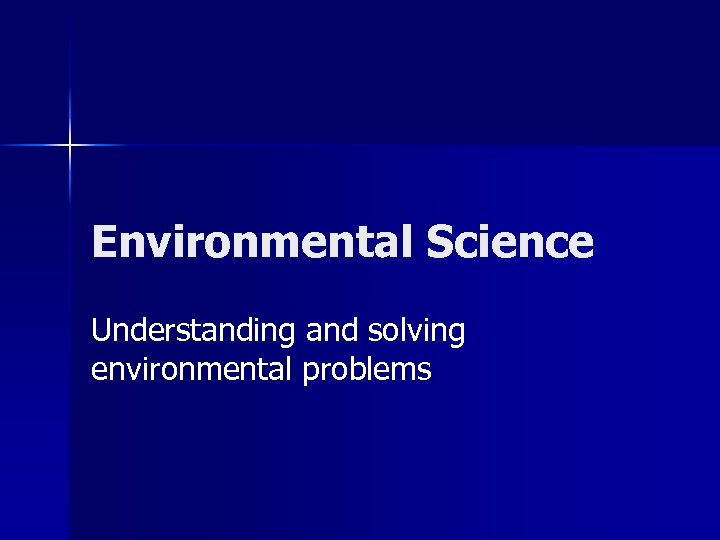 Environmental Science

Understanding and solving environmental problems